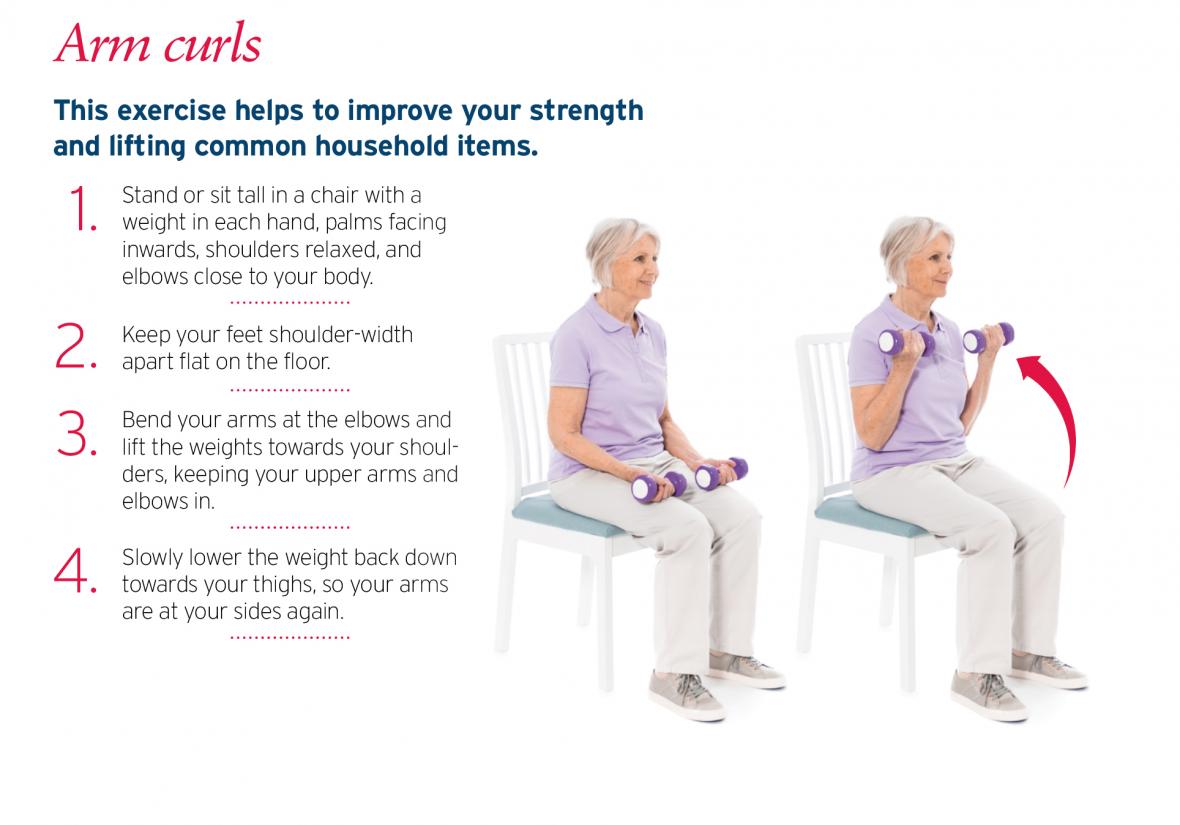 Arm curls

This exercise helps to improve your strength and lifting common household items.

1. Stand or sit tall in a chair with a weight in each hand, palms facing inwards, shoulders relaxed, and elbows close to your body.

2. Keep your feet shoulder-width apart flat on the floor.

3. Bend your arms at the elbows and lift the weights towards your shoulders, keeping your upper arms and elbows in.

4. Slowly lower the weight back down towards your thighs, so your arms are at your sides again.